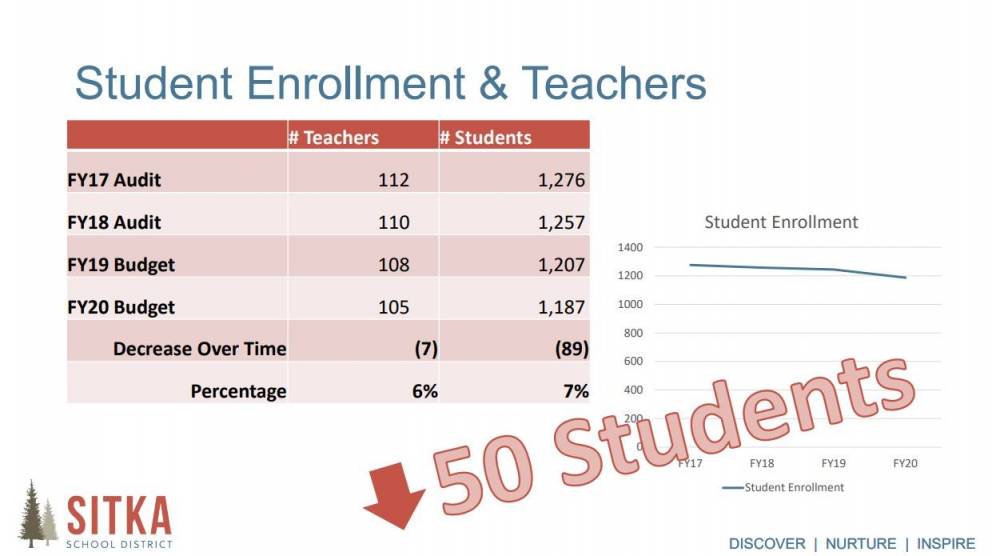 Student Enrollment & Teachers

| | # Teachers | # Students |
|---|---|---|
| FY17 Audit | 112 | 1,276 |
| FY18 Audit | 110 | 1,257 |
| FY19 Budget | 108 | 1,207 |
| FY20 Budget | 105 | 1,187 |
| Decrease Over Time | (7) | (89) |
| Percentage | 6% | 7% |

Student Enrollment

1400
1200
1000
800
600
400
200
0

FY17 FY18 FY19 FY20

Student Enrollment

50 Students

SITKA
SCHOOL DISTRICT

DISCOVER | NURTURE | INSPIRE